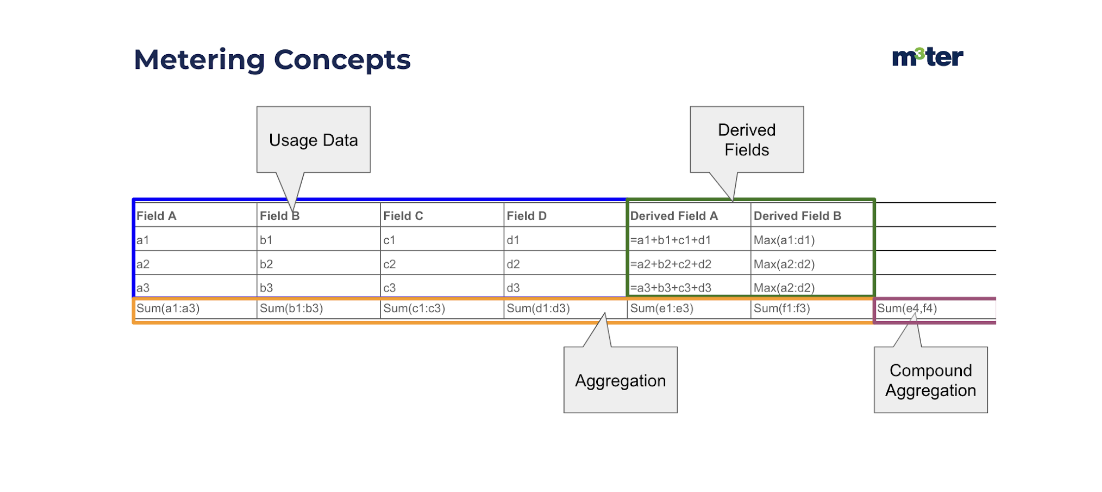 Metering Concepts

m3ter

Usage Data

Derived Fields

| Field A | Field B | Field C | Field D | Derived Field A | Derived Field B | |
|---|---|---|---|---|---|---|
| a1 | b1 | c1 | d1 | =a1+b1+c1+d1 | Max(a1:d1) | |
| a2 | b2 | c2 | d2 | =a2+b2+c2+d2 | Max(a2:d2) | |
| a3 | b3 | c3 | d3 | =a3+b3+c3+d3 | Max(a2:d2) | |
| Sum(a1:a3) | Sum(b1:b3) | Sum(c1:c3) | Sum(d1:d3) | Sum(e1:e3) | Sum(f1:f3) | Sum(e4,f4) |

Aggregation

Compound Aggregation